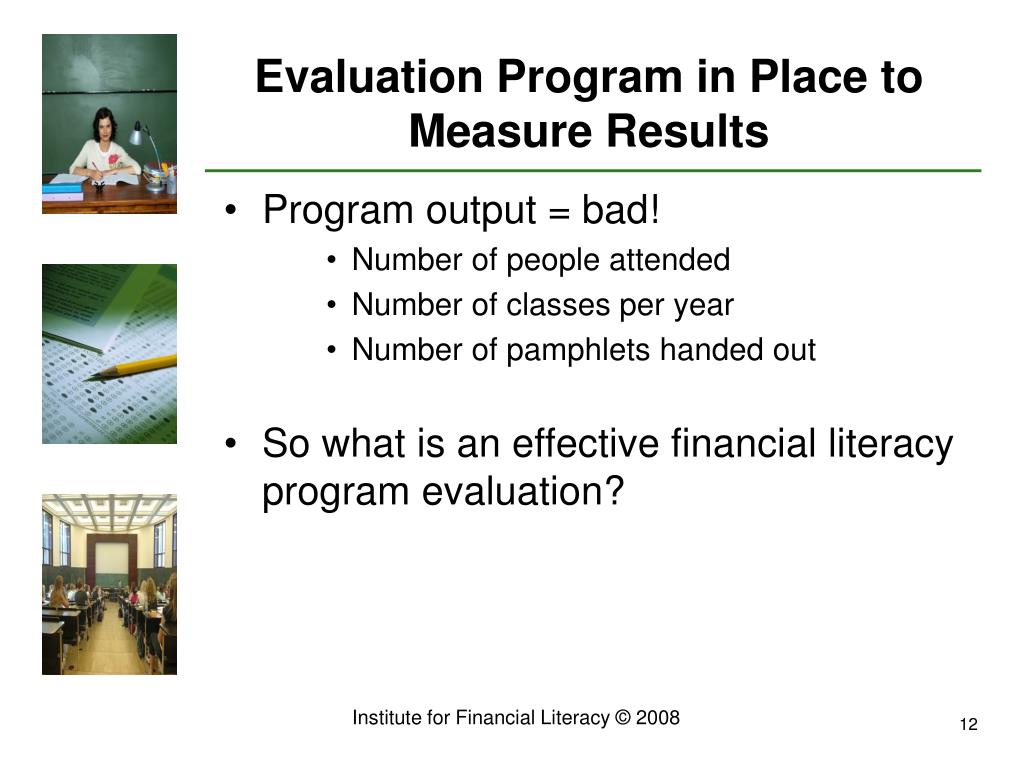 Evaluation Program in Place to Measure Results

• Program output = bad!
  • Number of people attended
  • Number of classes per year
  • Number of pamphlets handed out

• So what is an effective financial literacy program evaluation?

Institute for Financial Literacy © 2008

12